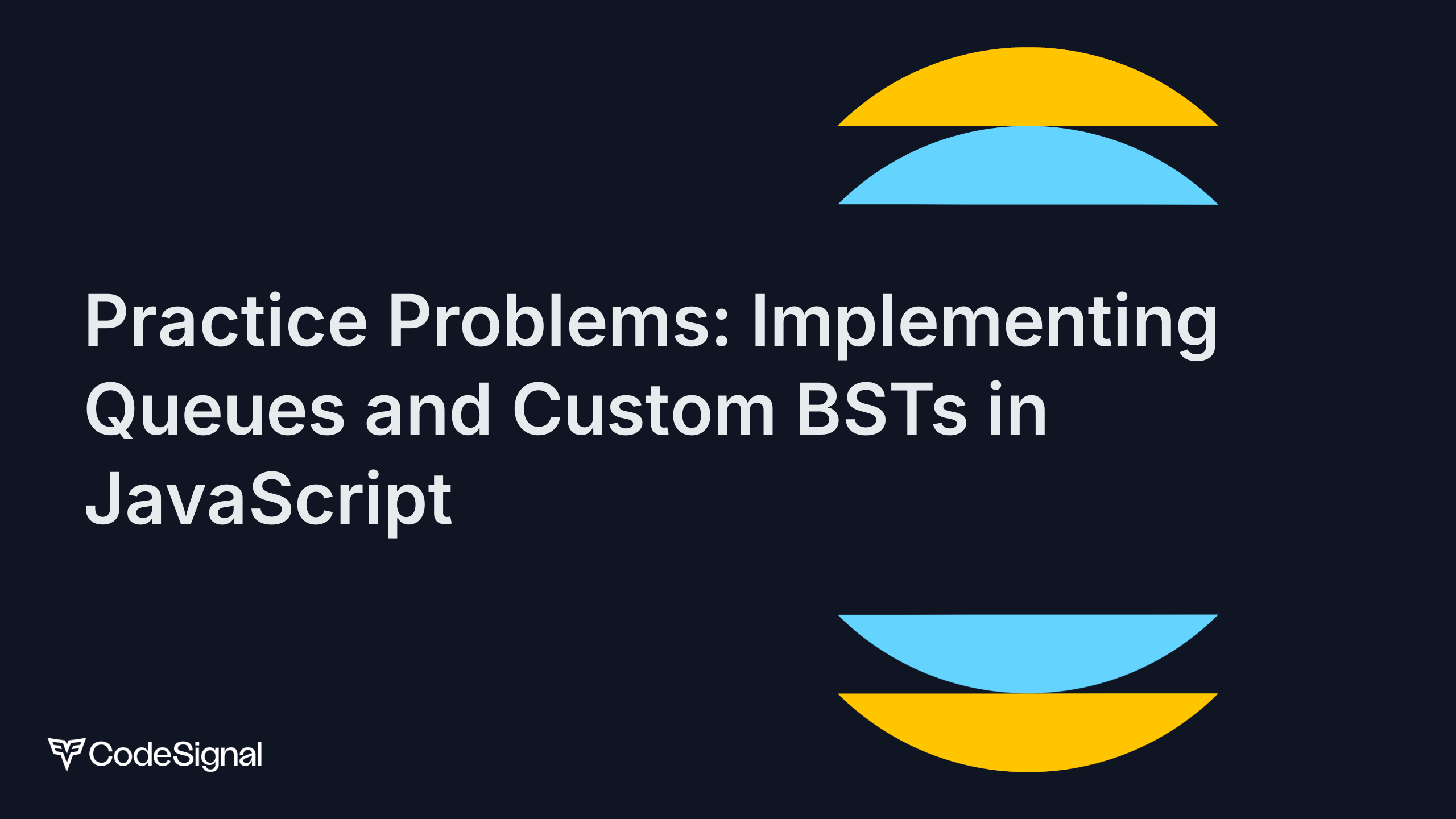 Practice Problems: Implementing Queues and Custom BSTs in JavaScript

CodeSignal